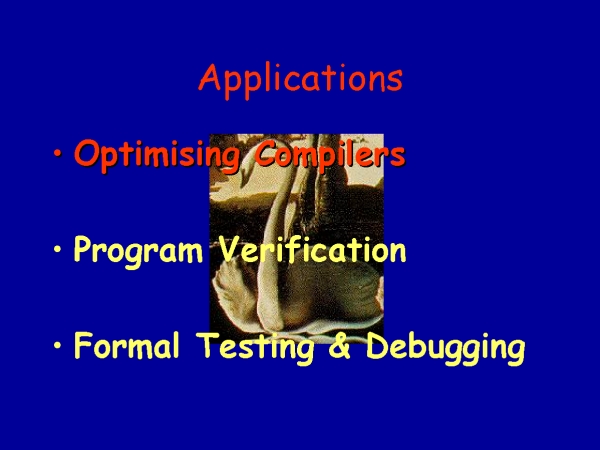 Applications

• Optimising Compilers

• Program Verification

• Formal Testing & Debugging